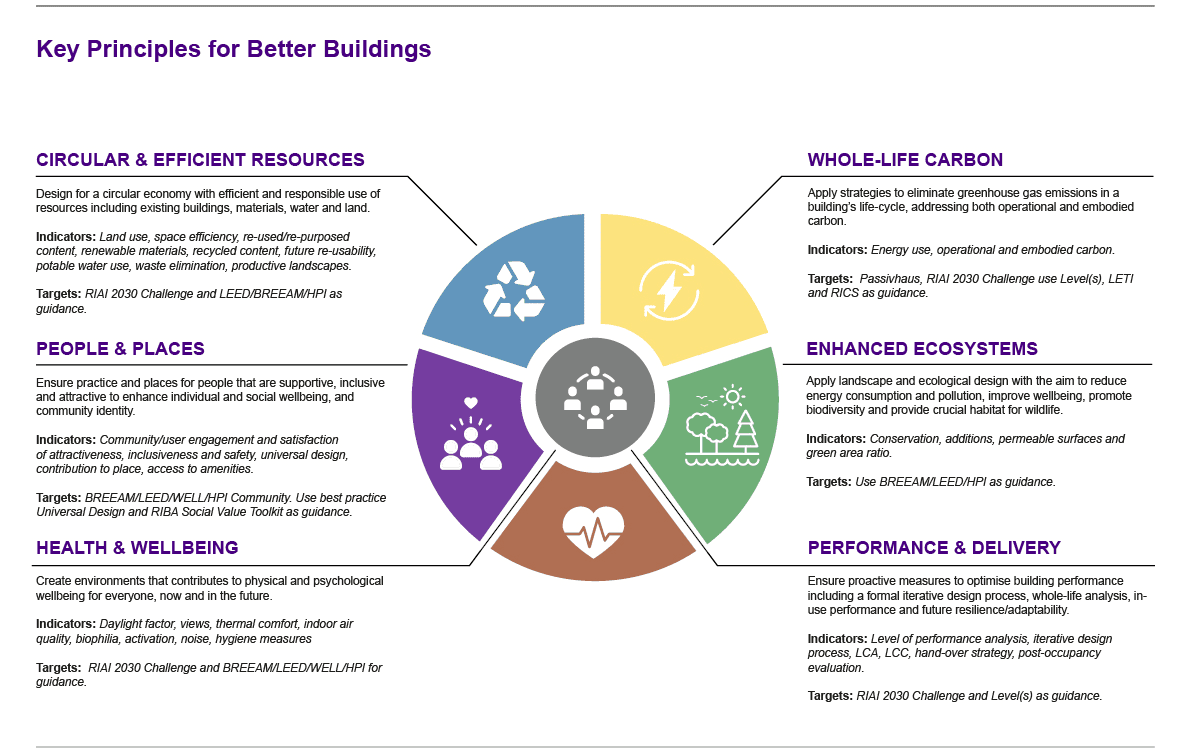 Key Principles for Better Buildings

CIRCULAR & EFFICIENT RESOURCES

Design for a circular economy with efficient and responsible use of resources including existing buildings, materials, water and land.

Indicators: Land use, space efficiency, re-used/re-purposed content, renewable materials, recycled content, future re-usability, potable water use, waste elimination, productive landscapes.

Targets: RIAI 2030 Challenge and LEED/BREEAM/HPI as guidance.

PEOPLE & PLACES

Ensure practice and places for people that are supportive, inclusive and attractive to enhance individual and social wellbeing, and community identity.

Indicators: Community/user engagement and satisfaction of attractiveness, inclusiveness and safety, universal design, contribution to place, access to amenities.

Targets: BREEAM/LEED/WELL/HPI Community. Use best practice Universal Design and RIBA Social Value Toolkit as guidance.

HEALTH & WELLBEING

Create environments that contributes to physical and psychological wellbeing for everyone, now and in the future.

Indicators: Daylight factor, views, thermal comfort, indoor air quality, biophilia, activation, noise, hygiene measures

Targets: RIAI 2030 Challenge and BREEAM/LEED/WELL/HPI for guidance.

WHOLE-LIFE CARBON

Apply strategies to eliminate greenhouse gas emissions in a building's life-cycle, addressing both operational and embodied carbon.

Indicators: Energy use, operational and embodied carbon.

Targets: Passivhaus, RIAI 2030 Challenge use Level(s), LETI and RICS as guidance.

ENHANCED ECOSYSTEMS

Apply landscape and ecological design with the aim to reduce energy consumption and pollution, improve wellbeing, promote biodiversity and provide crucial habitat for wildlife.

Indicators: Conservation, additions, permeable surfaces and green area ratio.

Targets: Use BREEAM/LEED/HPI as guidance.

PERFORMANCE & DELIVERY

Ensure proactive measures to optimise building performance including a formal iterative design process, whole-life analysis, in-use performance and future resilience/adaptability.

Indicators: Level of performance analysis, iterative design process, LCA, LCC, hand-over strategy, post-occupancy evaluation.

Targets: RIAI 2030 Challenge and Level(s) as guidance.